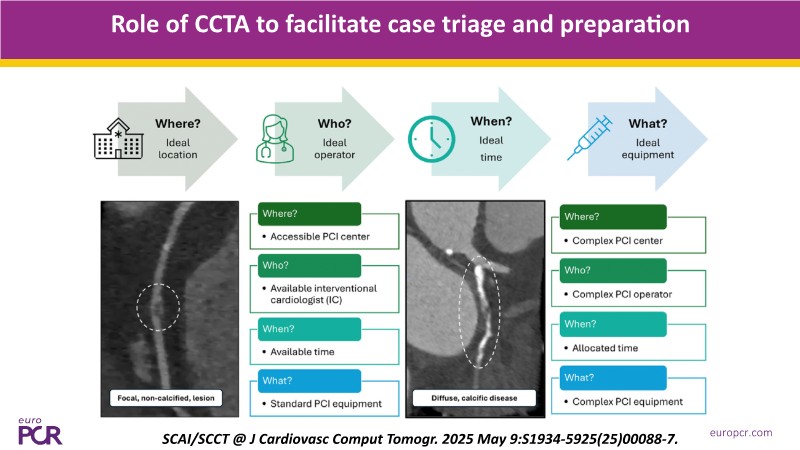 Role of CCTA to facilitate case triage and preparation

Where? Ideal location

Who? Ideal operator

When? Ideal time

What? Ideal equipment

Focal, non-calcified, lesion

Where?
• Accessible PCI center

Who?
• Available interventional cardiologist (IC)

When?
• Available time

What?
• Standard PCI equipment

Diffuse, calcific disease

Where?
• Complex PCI center

Who?
• Complex PCI operator

When?
• Allocated time

What?
• Complex PCI equipment

euro PCR

SCAI/SCCT @ J Cardiovasc Comput Tomogr. 2025 May 9:S1934-5925(25)00088-7.

europcr.com